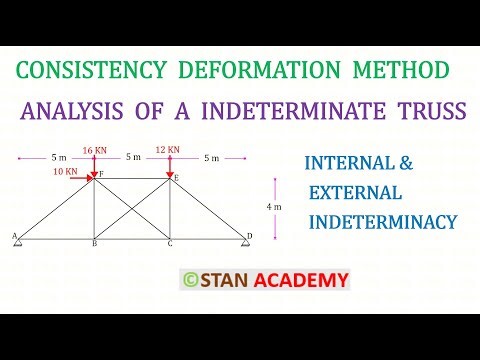 CONSISTENCY DEFORMATION METHOD

ANALYSIS OF A INDETERMINATE TRUSS

5 m
16 KN
5 m
12 KN
5 m
10 KN
F
E
4 m
A
B
C
D

INTERNAL &
EXTERNAL
INDETERMINACY

©STAN ACADEMY